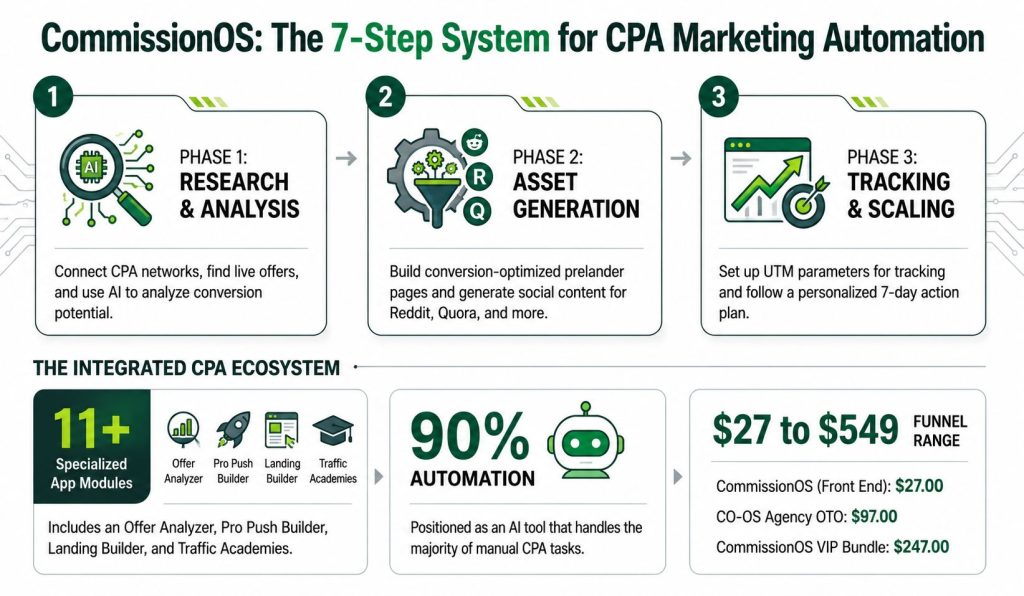 CommissionOS: The 7-Step System for CPA Marketing Automation

1

AI

PHASE 1:
RESEARCH & ANALYSIS

Connect CPA networks, find live offers, and use AI to analyze conversion potential.

2

R

Q

PHASE 2:
ASSET GENERATION

Build conversion-optimized prelander pages and generate social content for Reddit, Quora, and more.

3

PHASE 3:
TRACKING & SCALING

Set up UTM parameters for tracking and follow a personalized 7-day action plan.

THE INTEGRATED CPA ECOSYSTEM

11+
Specialized App Modules

Offer Analyzer

Pro Push Builder

Landing Builder

Traffic Academies

Includes an Offer Analyzer, Pro Push Builder, Landing Builder, and Traffic Academies.

90%
AUTOMATION

Positioned as an AI tool that handles the majority of manual CPA tasks.

$27 to $549 FUNNEL RANGE

CommissionOS (Front End): $27.00

CO-OS Agency OTO: $97.00

CommissionOS VIP Bundle: $247.00